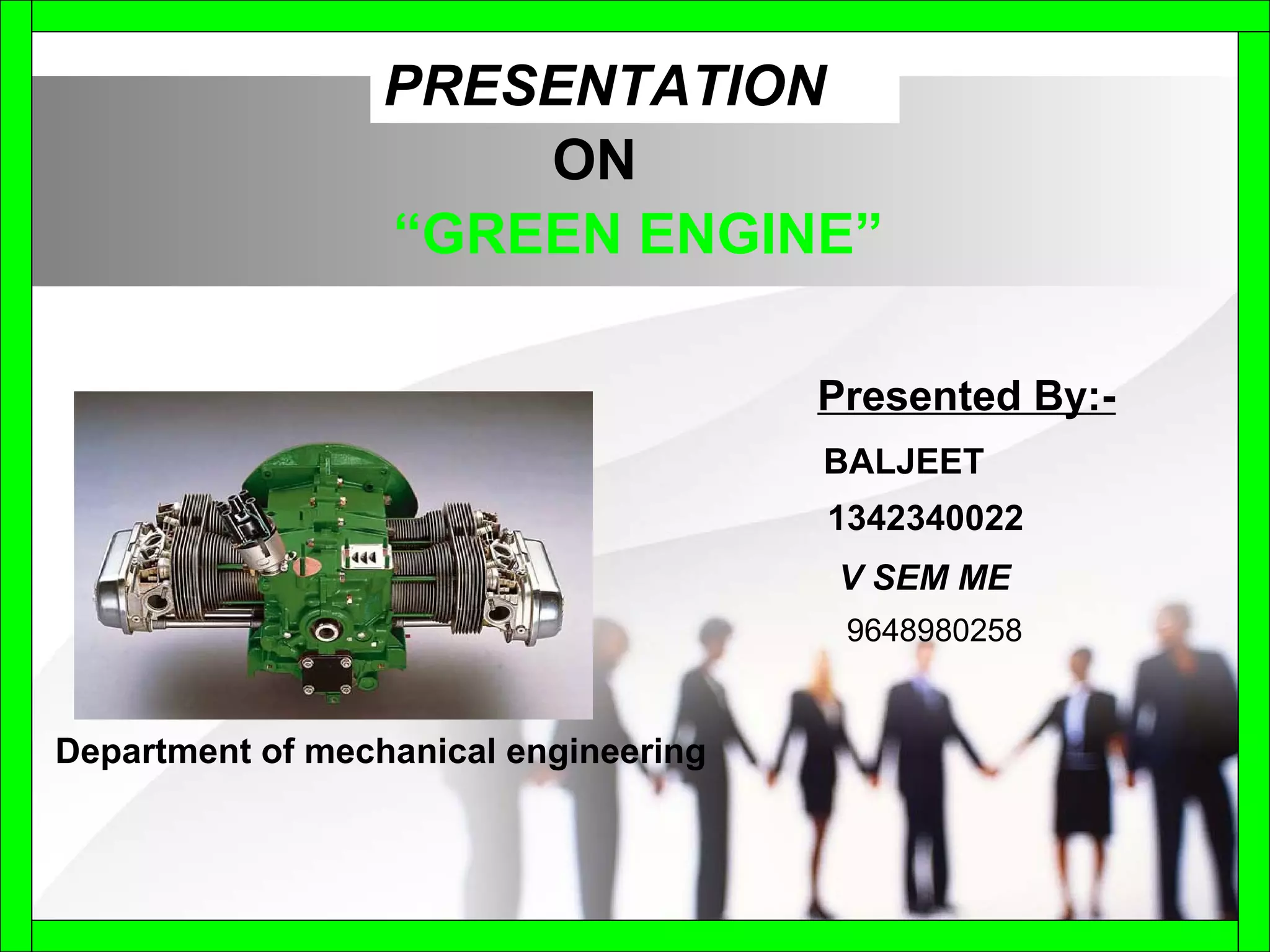 PRESENTATION
ON
“GREEN ENGINE”

Presented By:-
BALJEET
1342340022
V SEM ME
9648980258

Department of mechanical engineering